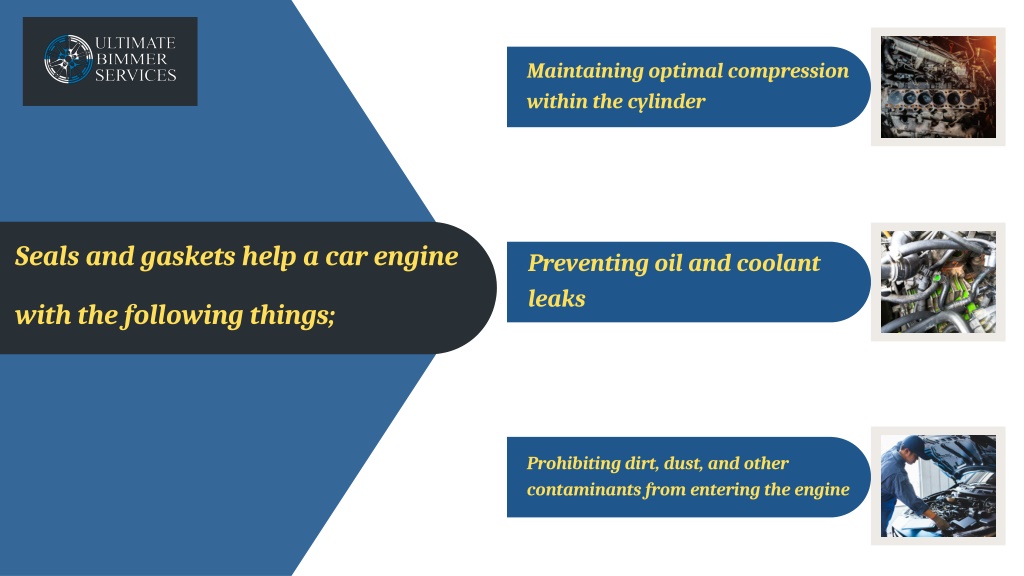 ULTIMATE BIMMER SERVICES

Seals and gaskets help a car engine with the following things;

Maintaining optimal compression within the cylinder

Preventing oil and coolant leaks

Prohibiting dirt, dust, and other contaminants from entering the engine